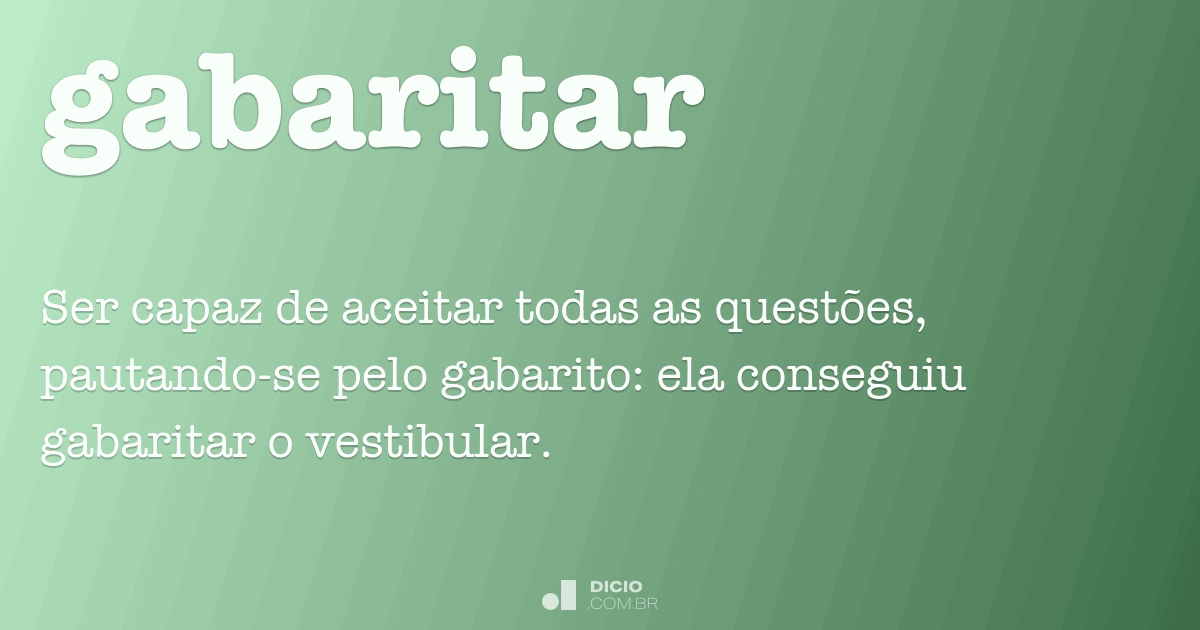 gabaritar

Ser capaz de aceitar todas as questões, pautando-se pelo gabarito: ela conseguiu gabaritar o vestibular.

DICIO
.COM.BR